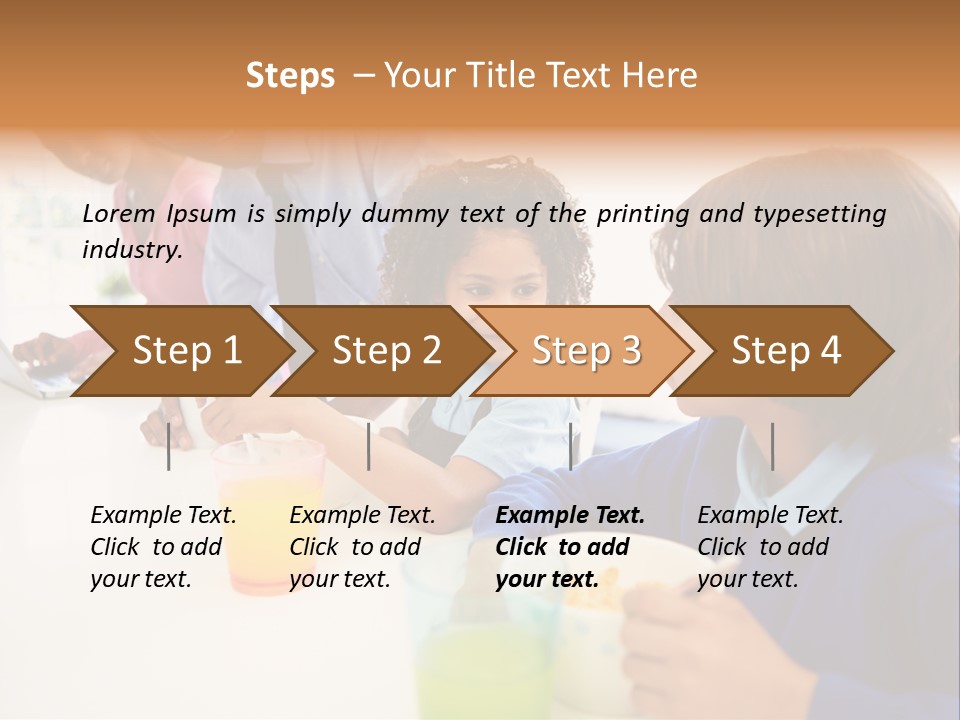 Steps – Your Title Text Here

Lorem Ipsum is simply dummy text of the printing and typesetting industry.

Step 1

Step 2

Step 3

Step 4

Example Text. Click to add your text.

Example Text. Click to add your text.

Example Text. Click to add your text.

Example Text. Click to add your text.